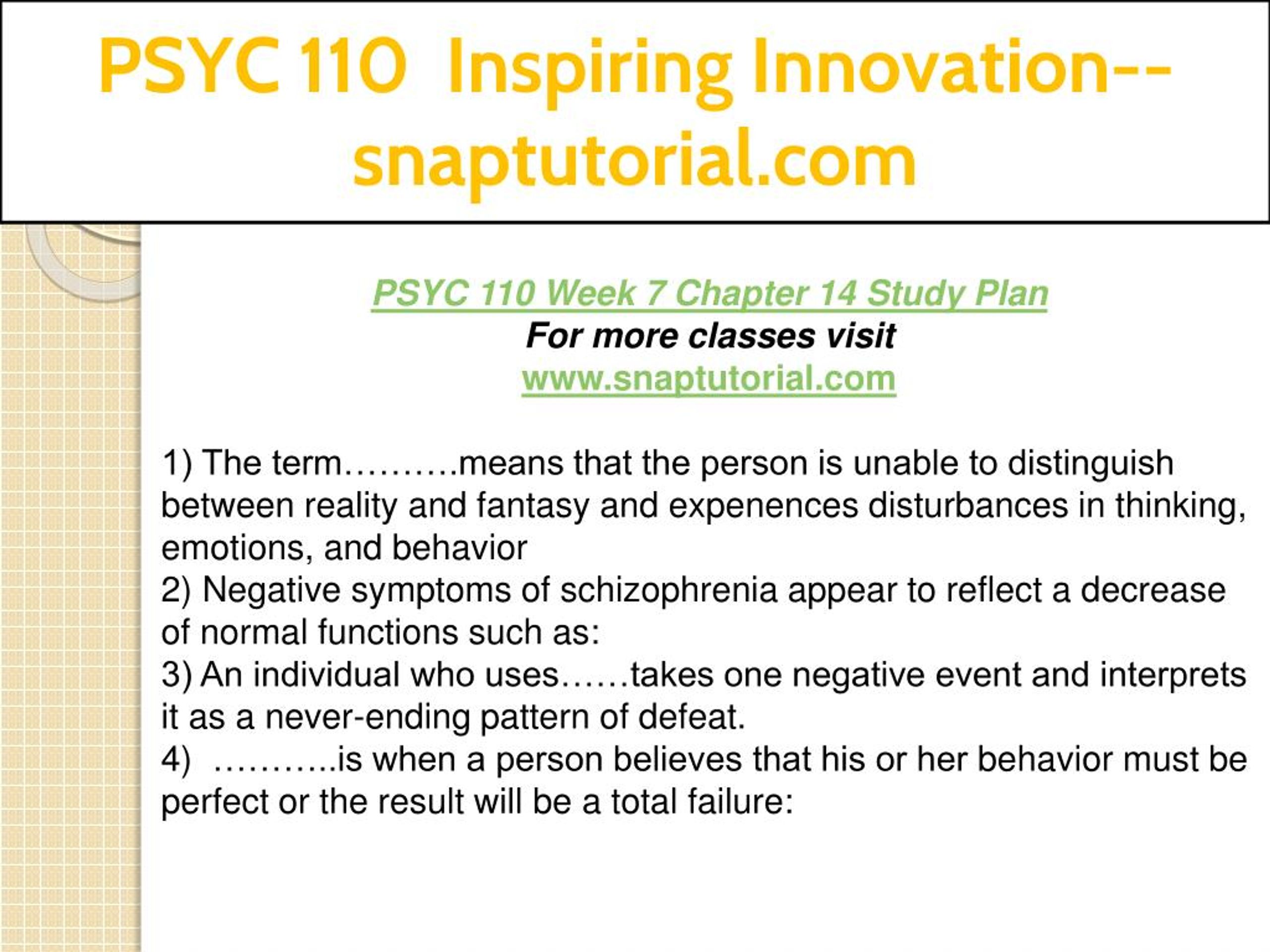 PSYC 110 Inspiring Innovation--snaptutorial.com

PSYC 110 Week 7 Chapter 14 Study Plan
For more classes visit
www.snaptutorial.com

1) The term……….means that the person is unable to distinguish between reality and fantasy and expenences disturbances in thinking, emotions, and behavior
2) Negative symptoms of schizophrenia appear to reflect a decrease of normal functions such as:
3) An individual who uses……takes one negative event and interprets it as a never-ending pattern of defeat.
4) ………..is when a person believes that his or her behavior must be perfect or the result will be a total failure: